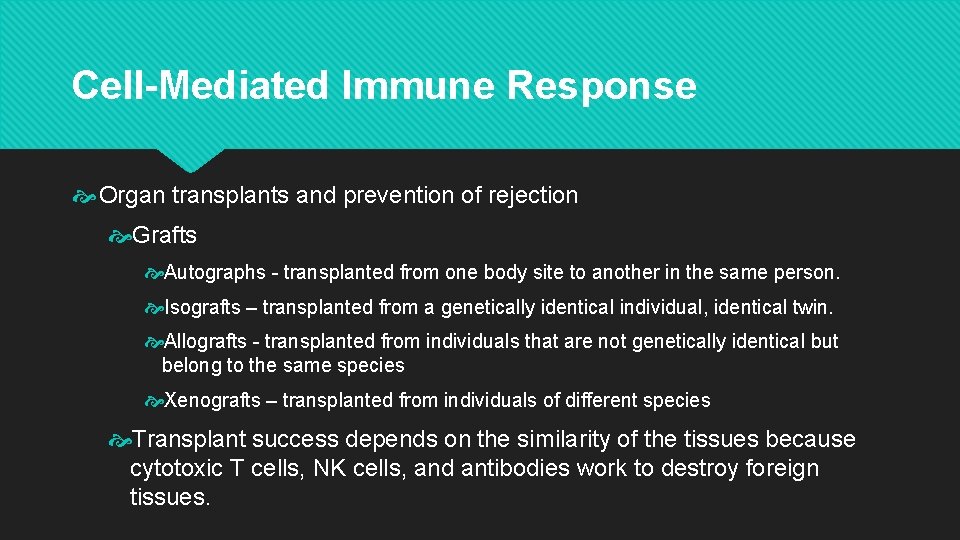 Cell-Mediated Immune Response

Organ transplants and prevention of rejection

Grafts

Autographs - transplanted from one body site to another in the same person.

Isografts – transplanted from a genetically identical individual, identical twin.

Allografts - transplanted from individuals that are not genetically identical but belong to the same species

Xenografts – transplanted from individuals of different species

Transplant success depends on the similarity of the tissues because cytotoxic T cells, NK cells, and antibodies work to destroy foreign tissues.